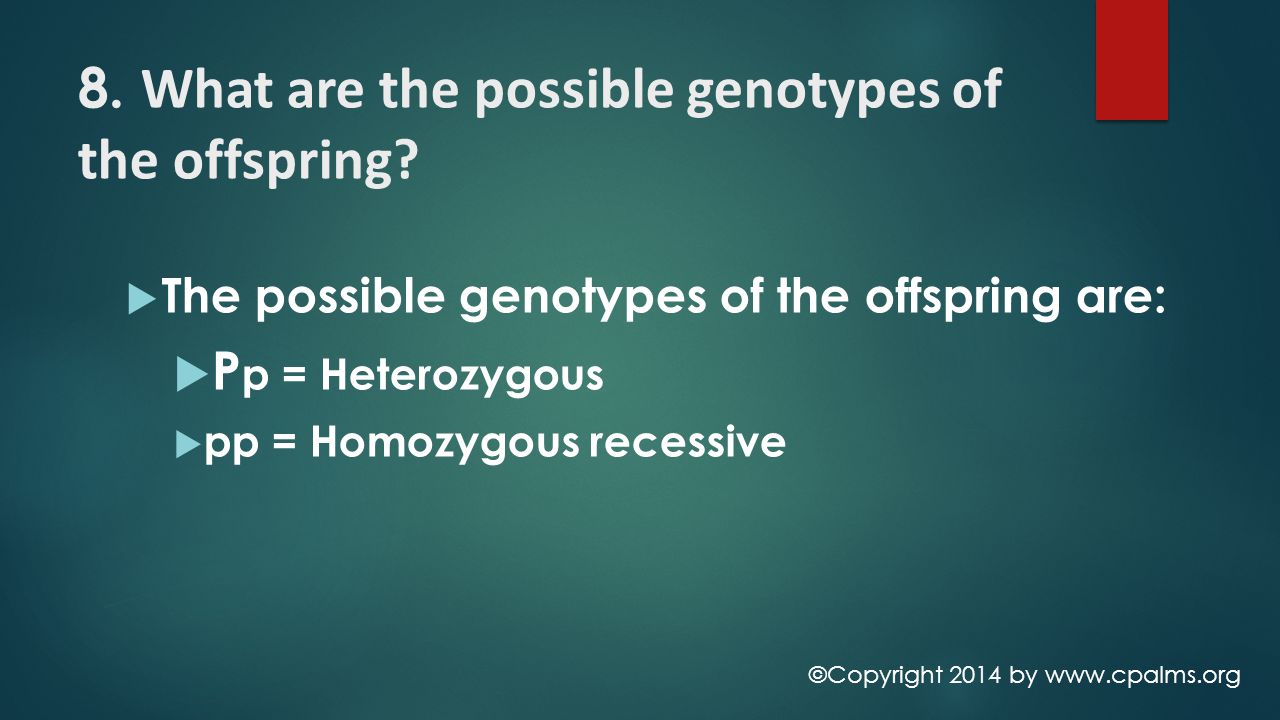 8. What are the possible genotypes of the offspring?

The possible genotypes of the offspring are:

Pp = Heterozygous

pp = Homozygous recessive

©Copyright 2014 by www.cpalms.org